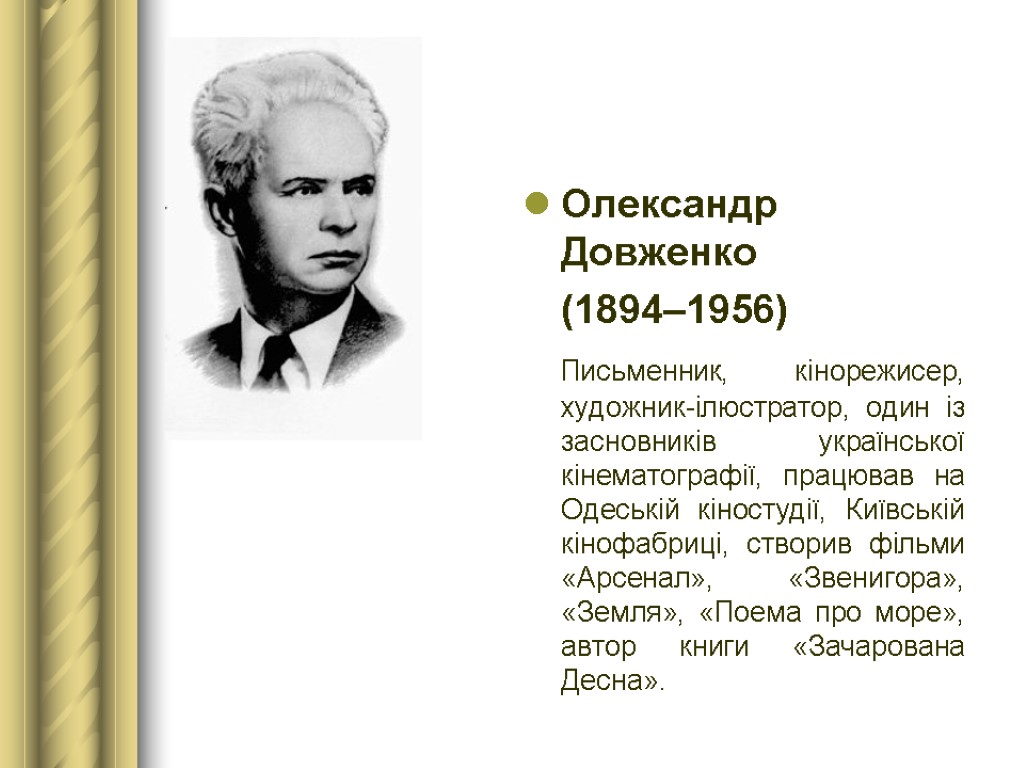 Олександр Довженко
(1894–1956)

Письменник, кінорежисер, художник-ілюстратор, один із засновників української кінематографії, працював на Одеській кіностудії, Київській кінофабриці, створив фільми «Арсенал», «Звенигора», «Земля», «Поема про море», автор книги «Зачарована Десна».